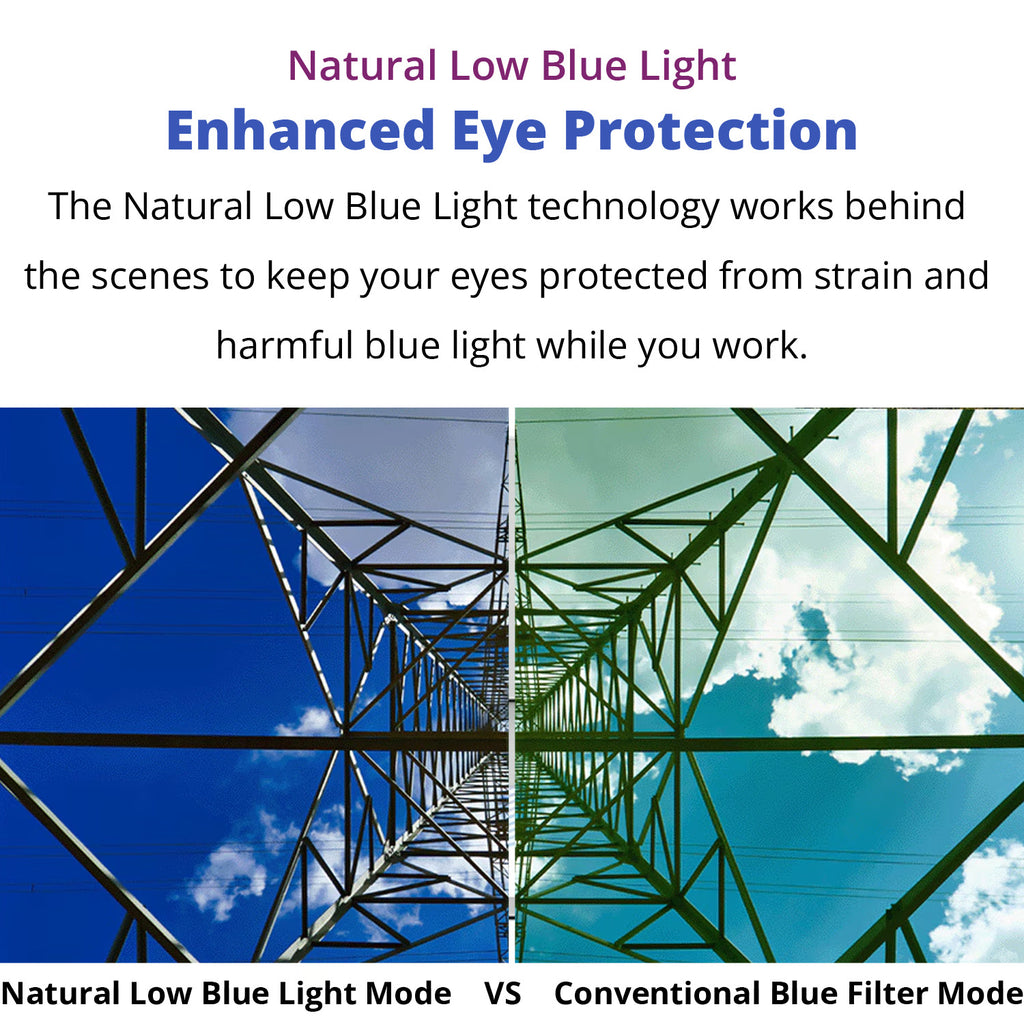 Natural Low Blue Light
Enhanced Eye Protection
The Natural Low Blue Light technology works behind the scenes to keep your eyes protected from strain and harmful blue light while you work.

Natural Low Blue Light Mode VS Conventional Blue Filter Mode